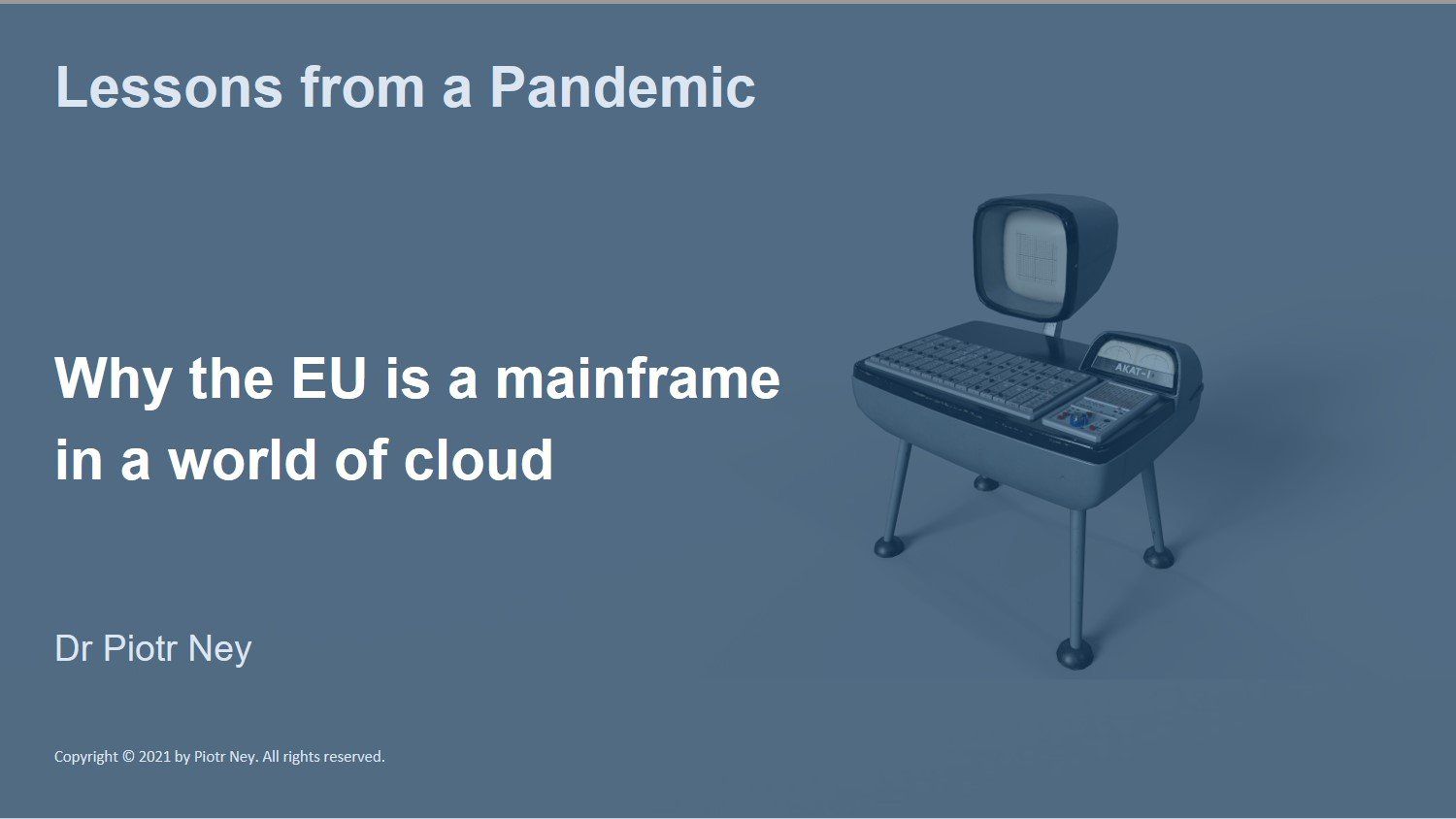 Lessons from a Pandemic

Why the EU is a mainframe in a world of cloud

AKAT-1

Dr Piotr Ney

Copyright © 2021 by Piotr Ney. All rights reserved.